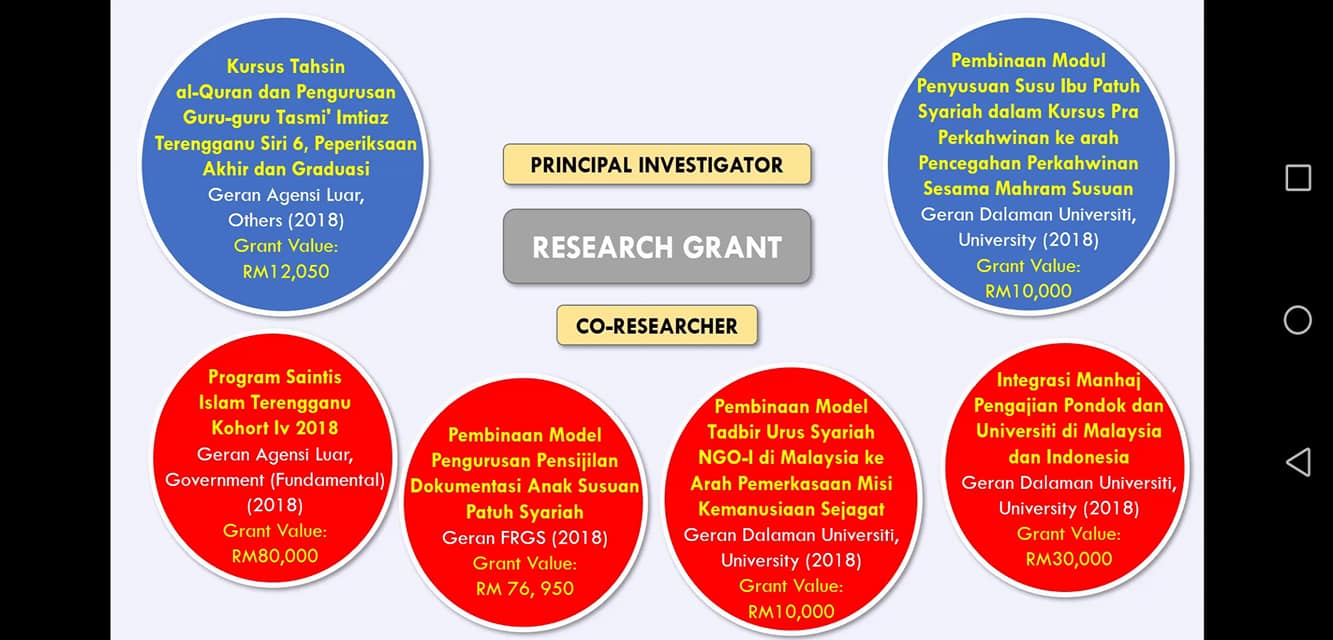 Kursus Tahsin al-Quran dan Pengurusan Guru-guru Tasmi' Imtiaz Terengganu Siri 6, Peperiksaan Akhir dan Graduasi
Geran Agensi Luar, Others (2018)
Grant Value:
RM12,050

PRINCIPAL INVESTIGATOR

RESEARCH GRANT

CO-RESEARCHER

Pembinaan Modul Penyusuan Susu Ibu Patuh Syariah dalam Kursus Pra Perkahwinan ke arah Pencegahan Perkahwinan Sesama Mahram Susuan
Geran Dalaman Universiti, University (2018)
Grant Value:
RM10,000

Program Saintis Islam Terengganu Kohort Iv 2018
Geran Agensi Luar, Government (Fundamental) (2018)
Grant Value:
RM80,000

Pembinaan Model Pengurusan Pensijilan Dokumentasi Anak Susuan Patuh Syariah
Geran FRGS (2018)
Grant Value:
RM 76, 950

Pembinaan Model Tadbir Urus Syariah NGO-I di Malaysia ke Arah Pemerkasaan Misi Kemanusiaan Sejagat
Geran Dalaman Universiti, University (2018)
Grant Value:
RM10,000

Integrasi Manhaj Pengajian Pondok dan Universiti di Malaysia dan Indonesia
Geran Dalaman Universiti, University (2018)
Grant Value:
RM30,000